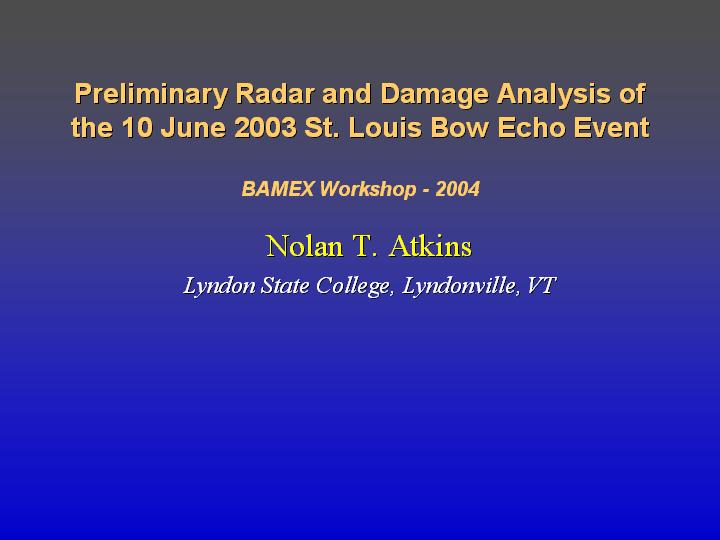 Preliminary Radar and Damage Analysis of the 10 June 2003 St. Louis Bow Echo Event

BAMEX Workshop - 2004

Nolan T. Atkins

Lyndon State College, Lyndonville, VT